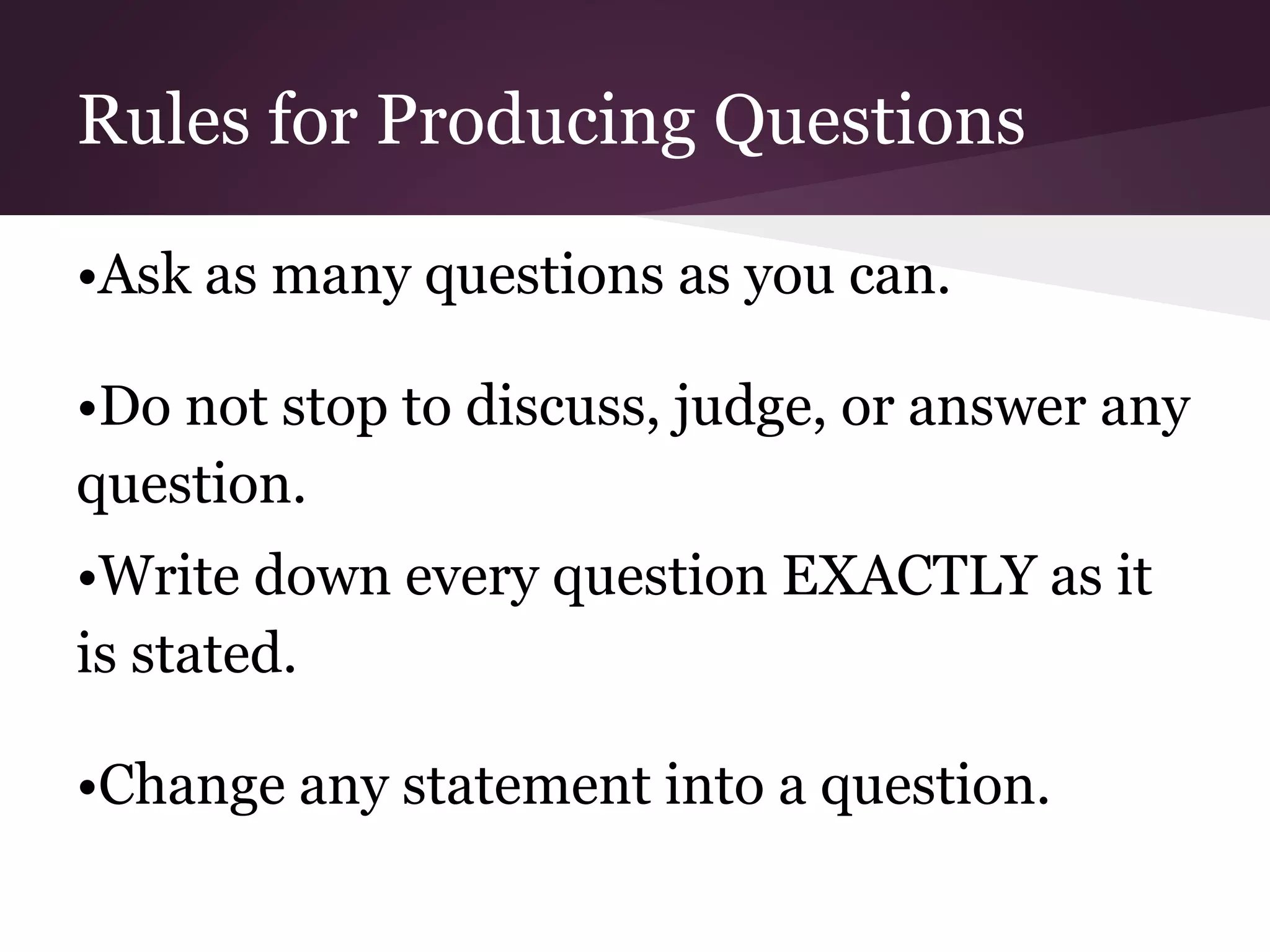 Rules for Producing Questions

•Ask as many questions as you can.

•Do not stop to discuss, judge, or answer any question.

•Write down every question EXACTLY as it is stated.

•Change any statement into a question.